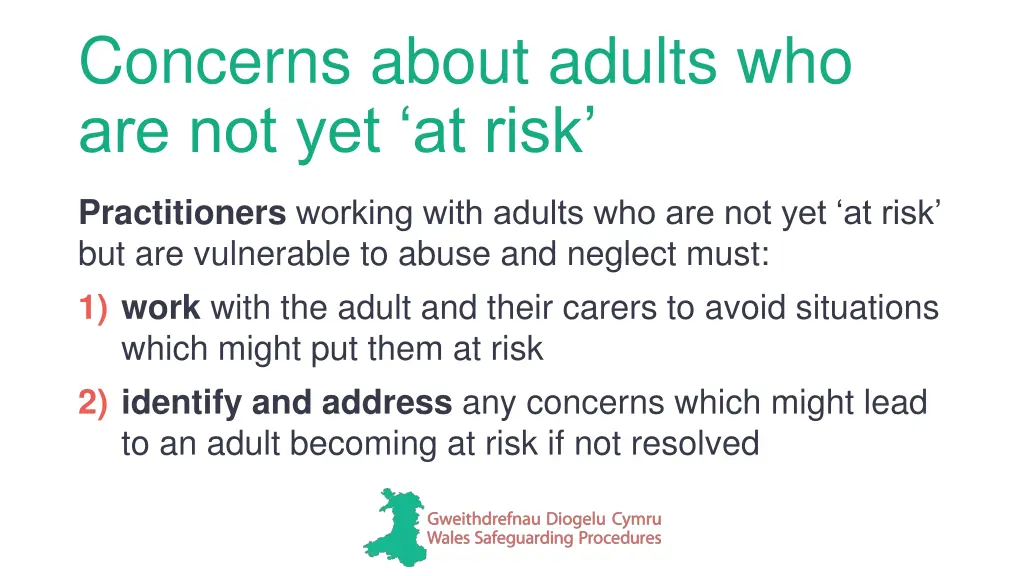 Concerns about adults who are not yet ‘at risk’

Practitioners working with adults who are not yet ‘at risk’ but are vulnerable to abuse and neglect must:

1) work with the adult and their carers to avoid situations which might put them at risk

2) identify and address any concerns which might lead to an adult becoming at risk if not resolved

Gweithdrefnau Diogelu Cymru
Wales Safeguarding Procedures